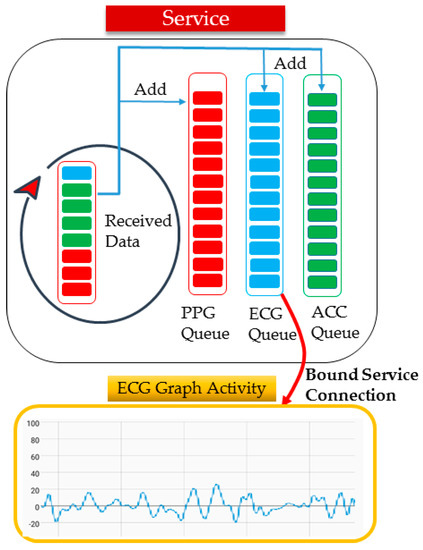 Service

Add

Add

Received Data

PPG Queue

ECG Queue

ACC Queue

Bound Service Connection

ECG Graph Activity

100
80
60
40
20
0
-20